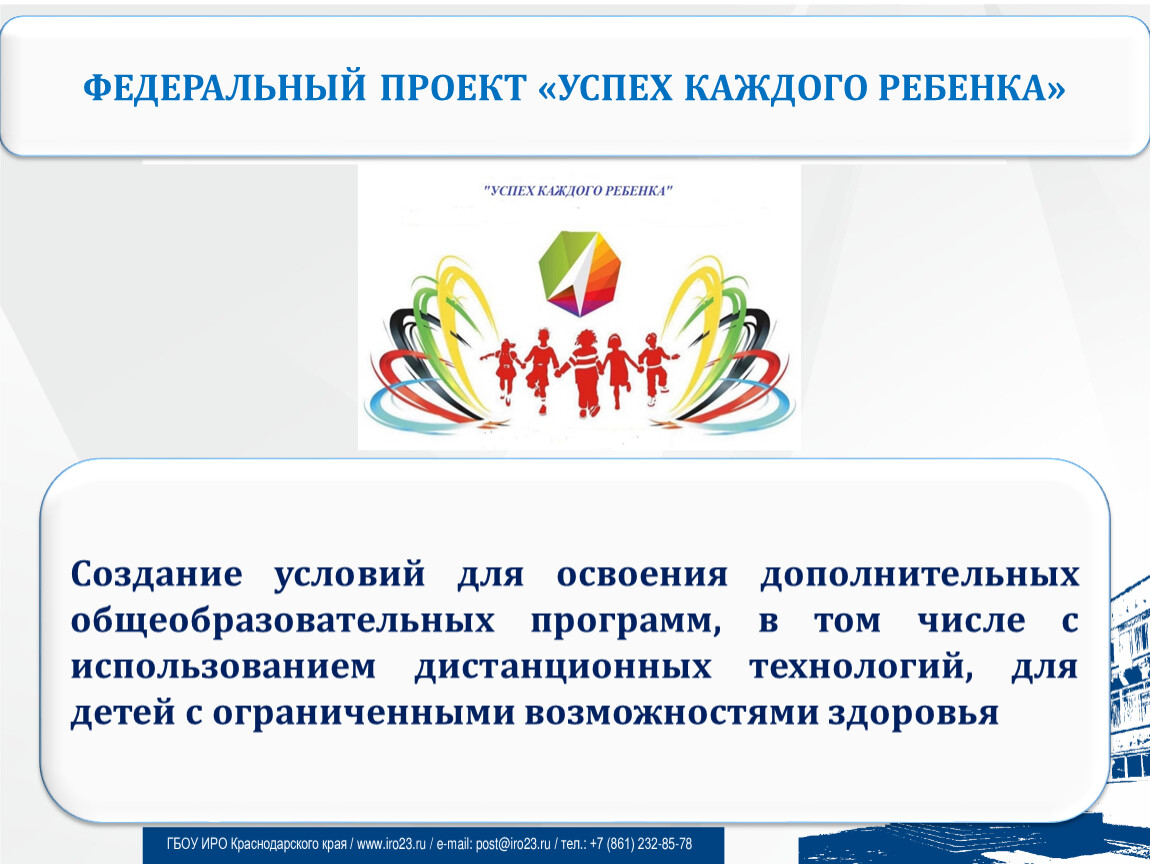 ФЕДЕРАЛЬНЫЙ ПРОЕКТ «УСПЕХ КАЖДОГО РЕБЕНКА»

"УСПЕХ КАЖДОГО РЕБЕНКА"

Создание условий для освоения дополнительных общеобразовательных программ, в том числе с использованием дистанционных технологий, для детей с ограниченными возможностями здоровья

ГБОУ ИРО Краснодарского края / www.iro23.ru / e-mail: post@iro23.ru / тел.: +7 (861) 232-85-78